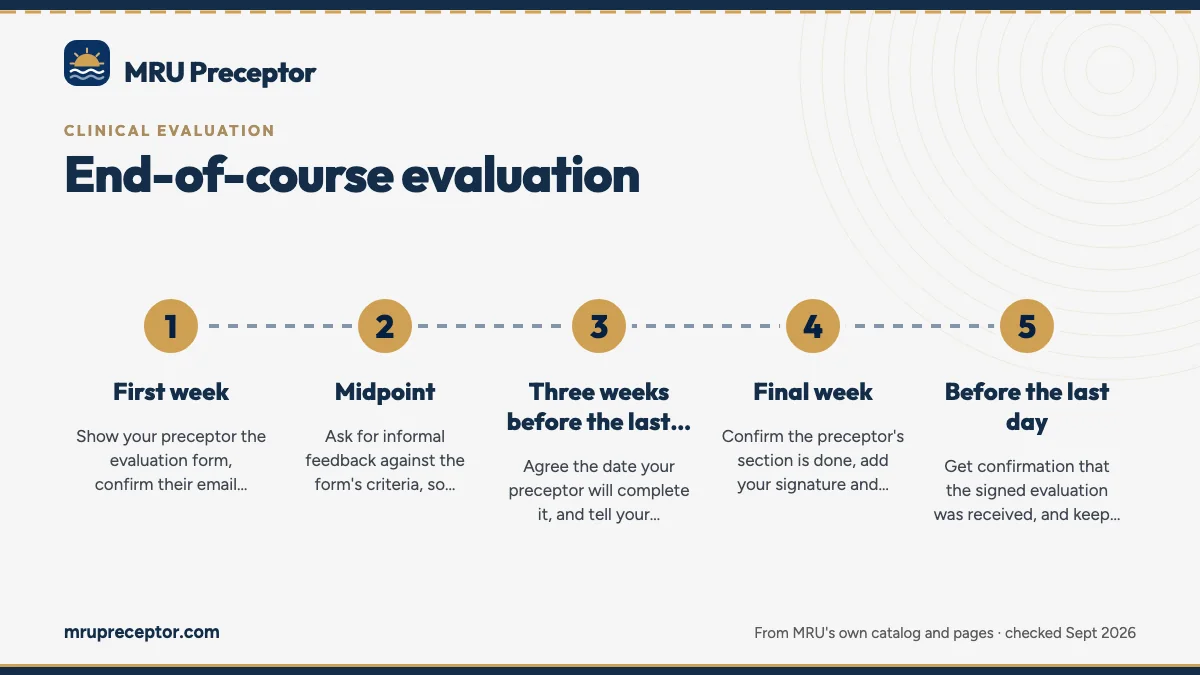 MRU Preceptor

CLINICAL EVALUATION

End-of-course evaluation

1

First week

Show your preceptor the evaluation form, confirm their email...

2

Midpoint

Ask for informal feedback against the form's criteria, so...

3

Three weeks before the last...

Agree the date your preceptor will complete it, and tell your...

4

Final week

Confirm the preceptor's section is done, add your signature and...

5

Before the last day

Get confirmation that the signed evaluation was received, and keep...

mrupreceptor.com

From MRU's own catalog and pages · checked Sept 2026